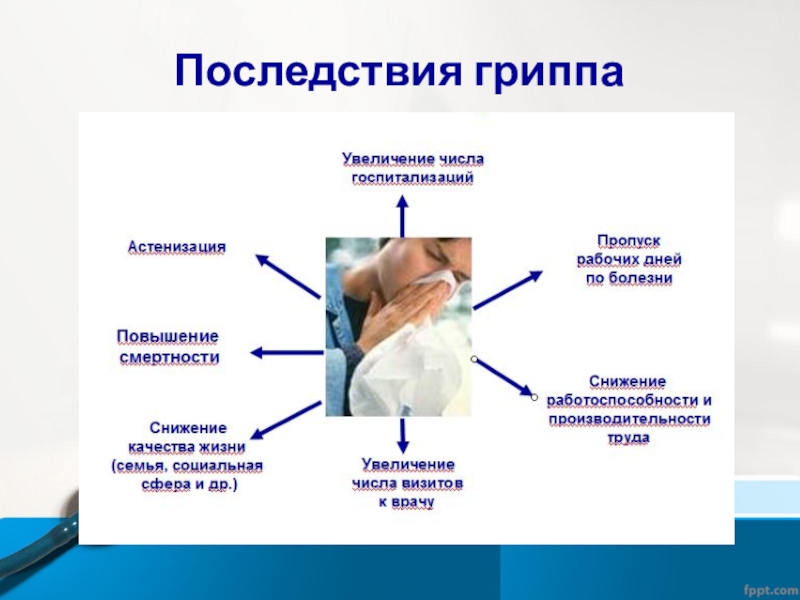 Последствия гриппа

Увеличение числа госпитализаций

Астенизация

Пропуск рабочих дней по болезни

Повышение смертности

Снижение работоспособности и производительности труда

Снижение качества жизни (семья, социальная сфера и др.)

Увеличение числа визитов к врачу

fppt.com